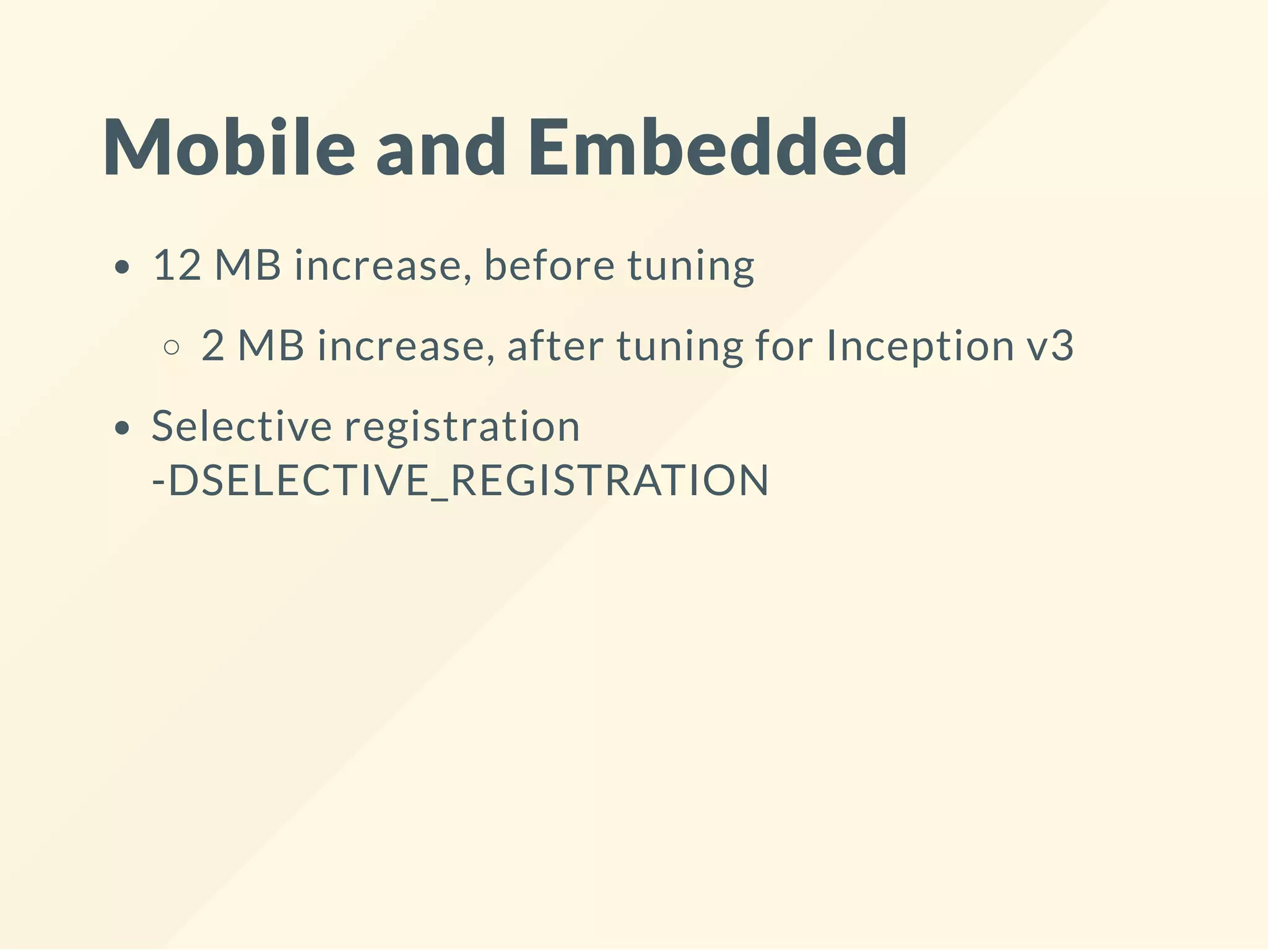 Mobile and Embedded

- 12 MB increase, before tuning
  - 2 MB increase, after tuning for Inception v3
- Selective registration -DSELECTIVE_REGISTRATION